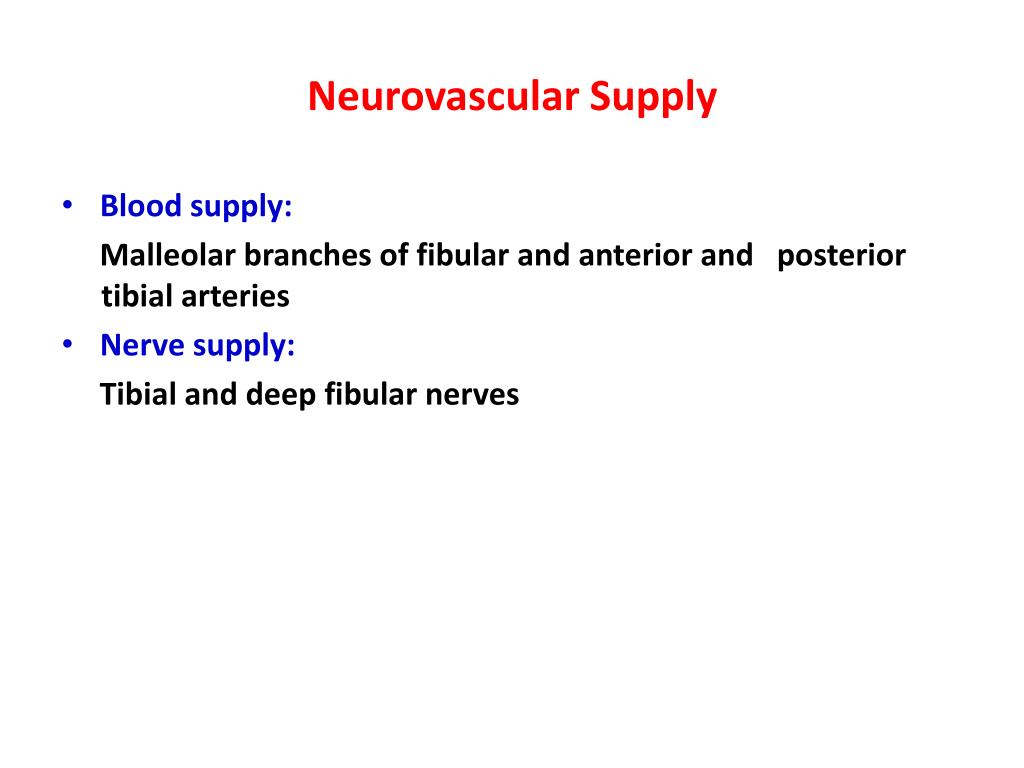 Neurovascular Supply

• Blood supply:

Malleolar branches of fibular and anterior and posterior tibial arteries

• Nerve supply:

Tibial and deep fibular nerves